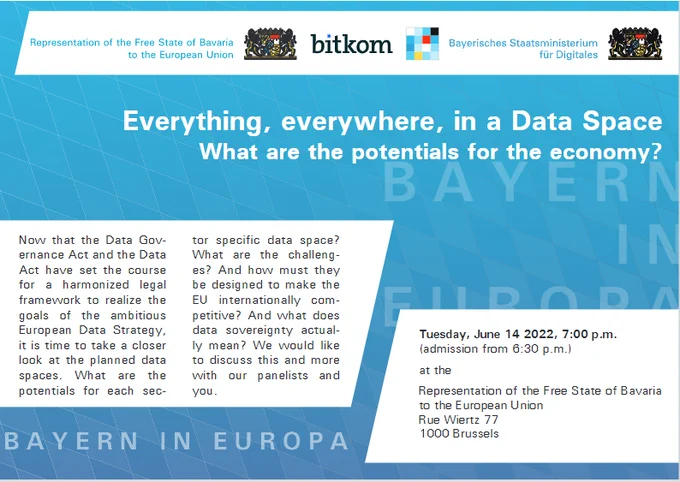 Representation of the Free State of Bavaria to the European Union

bitkom

Bayerisches Staatsministerium für Digitales

Everything, everywhere, in a Data Space
What are the potentials for the economy?

BAYERN IN EUROPA

Now that the Data Governance Act and the Data Act have set the course for a harmonized legal framework to realize the goals of the ambitious European Data Strategy, it is time to take a closer look at the planned data spaces. What are the potentials for each sector specific data space? What are the challenges? And how must they be designed to make the EU internationally competitive? And what does data sovereignty actually mean? We would like to discuss this and more with our panelists and you.

Tuesday, June 14 2022, 7:00 p.m.
(admission from 6:30 p.m.)

at the

Representation of the Free State of Bavaria to the European Union
Rue Wiertz 77
1000 Brussels

BAYERN IN EUROPA